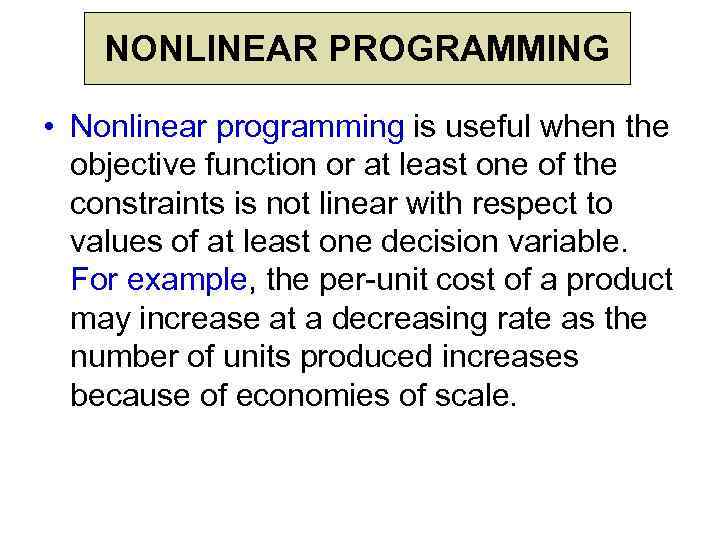 NONLINEAR PROGRAMMING

• Nonlinear programming is useful when the objective function or at least one of the constraints is not linear with respect to values of at least one decision variable. For example, the per-unit cost of a product may increase at a decreasing rate as the number of units produced increases because of economies of scale.